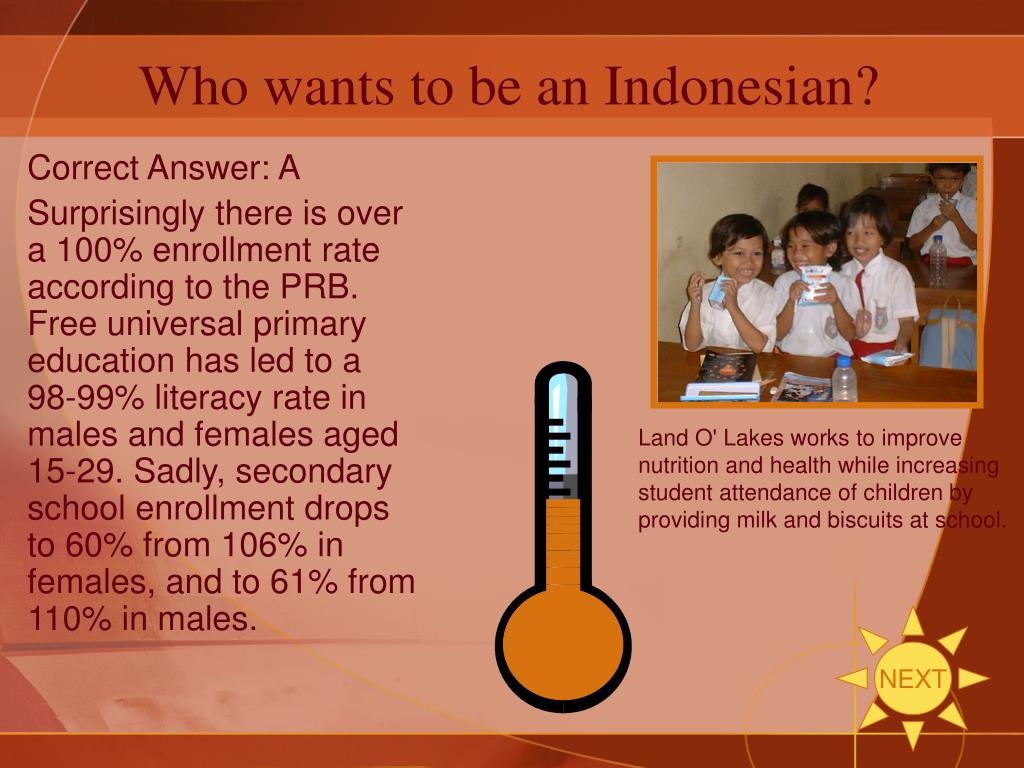 Who wants to be an Indonesian?

Correct Answer: A

Surprisingly there is over a 100% enrollment rate according to the PRB. Free universal primary education has led to a 98-99% literacy rate in males and females aged 15-29. Sadly, secondary school enrollment drops to 60% from 106% in females, and to 61% from 110% in males.

Land O' Lakes works to improve nutrition and health while increasing student attendance of children by providing milk and biscuits at school.

NEXT